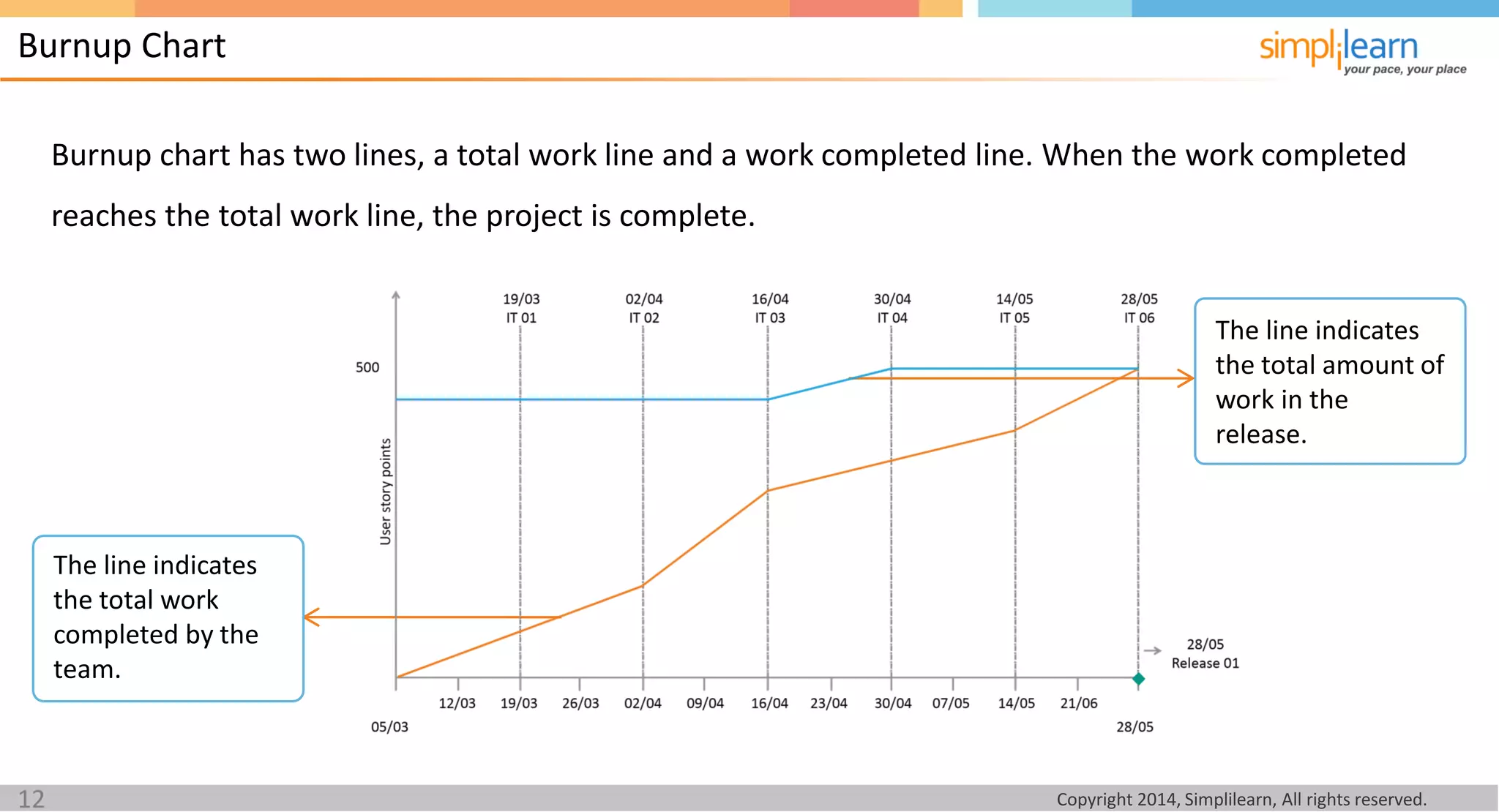 Burnup Chart

simplilearn
your pace, your place

Burnup chart has two lines, a total work line and a work completed line. When the work completed reaches the total work line, the project is complete.

19/03 IT 01
02/04 IT 02
16/04 IT 03
30/04 IT 04
14/05 IT 05
28/05 IT 06

500

User story points

The line indicates the total amount of work in the release.

The line indicates the total work completed by the team.

28/05
Release 01

12/03 19/03 26/03 02/04 09/04 16/04 23/04 30/04 07/05 14/05 21/06

05/03

28/05

12

Copyright 2014, Simplilearn, All rights reserved.